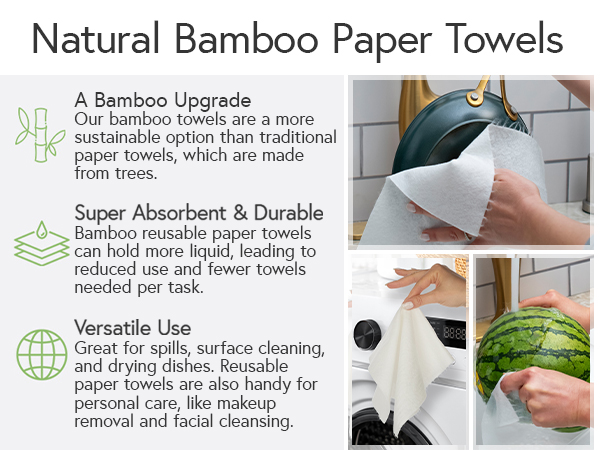 Natural Bamboo Paper Towels

A Bamboo Upgrade
Our bamboo towels are a more sustainable option than traditional paper towels, which are made from trees.

Super Absorbent & Durable
Bamboo reusable paper towels can hold more liquid, leading to reduced use and fewer towels needed per task.

Versatile Use
Great for spills, surface cleaning, and drying dishes. Reusable paper towels are also handy for personal care, like makeup removal and facial cleansing.